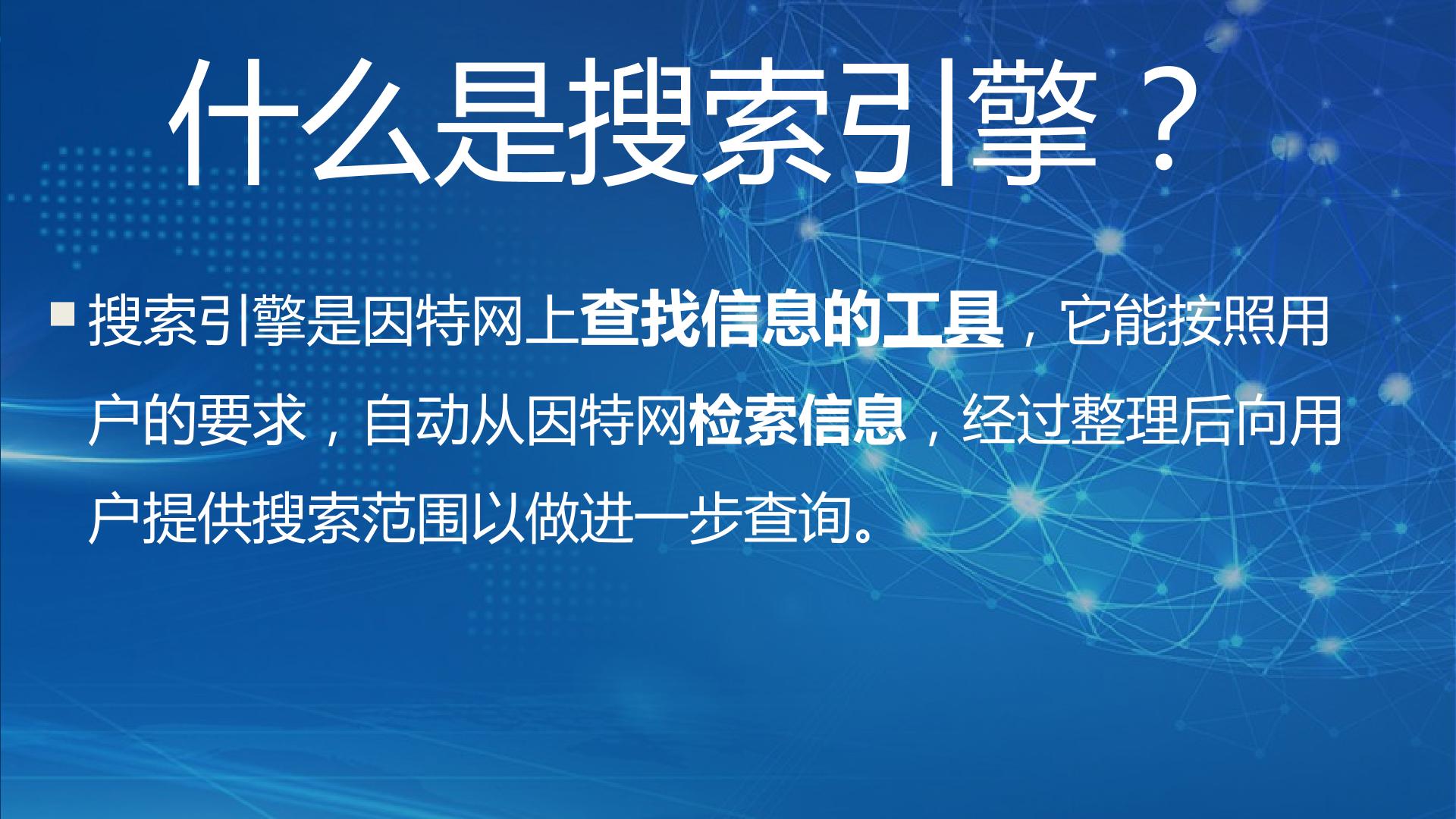 什么是搜索引擎？

• 搜索引擎是因特网上查找信息的工具，它能按照用户的要求，自动从因特网检索信息，经过整理后向用户提供搜索范围以做进一步查询。